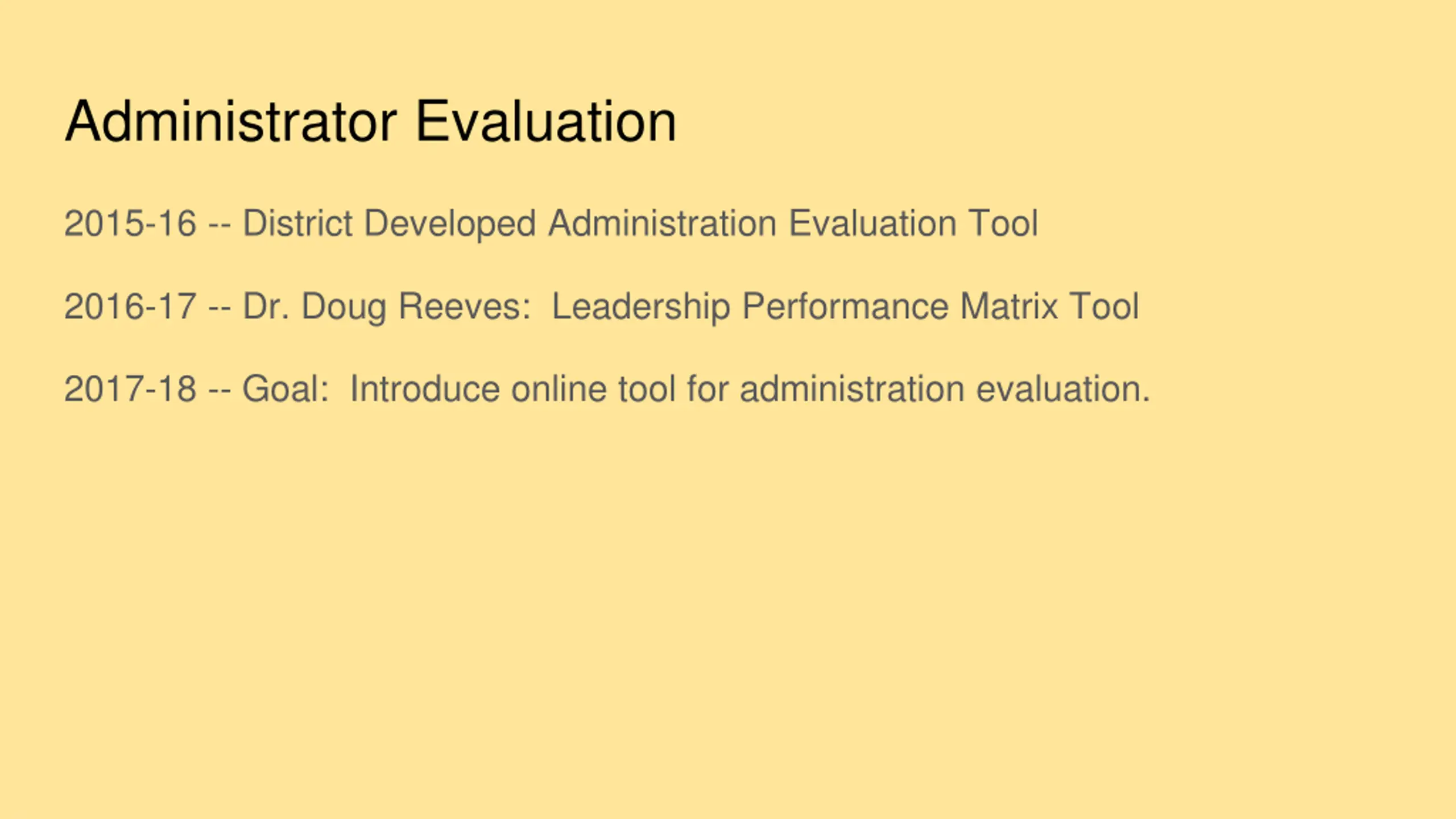 Administrator Evaluation

2015-16 -- District Developed Administration Evaluation Tool

2016-17 -- Dr. Doug Reeves:  Leadership Performance Matrix Tool

2017-18 -- Goal:  Introduce online tool for administration evaluation.